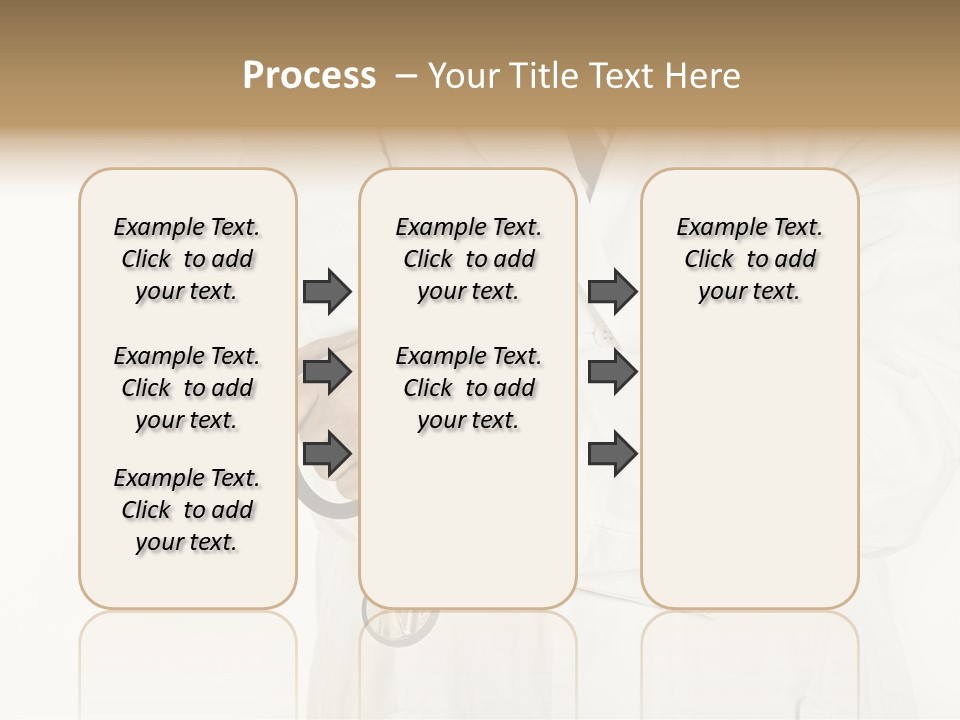 Process – Your Title Text Here

Example Text. Click to add your text.

Example Text. Click to add your text.

Example Text. Click to add your text.

Example Text. Click to add your text.

Example Text. Click to add your text.

Example Text. Click to add your text.